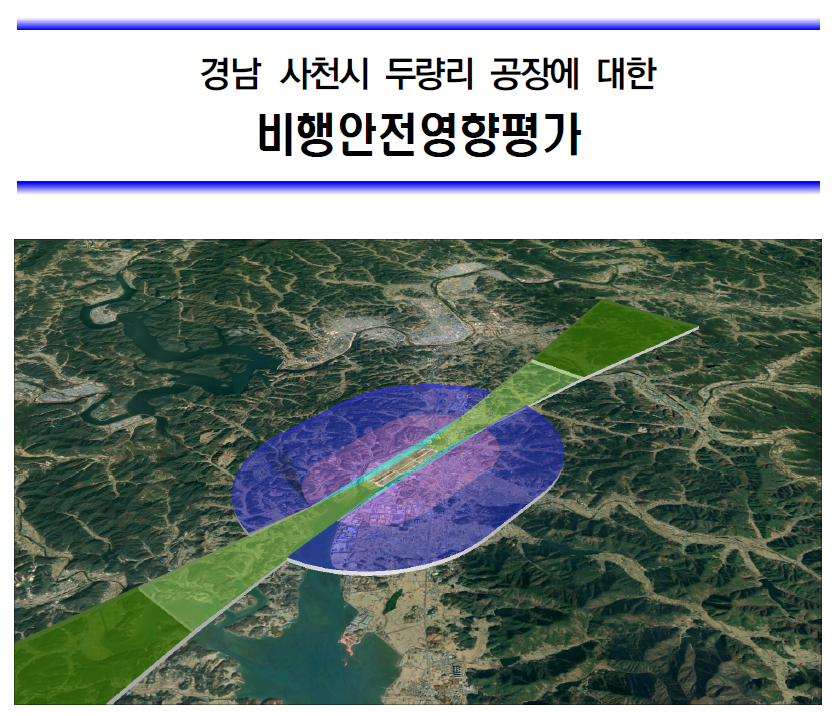 경남 사천시 두량리 공장에 대한

비행안전영향평가